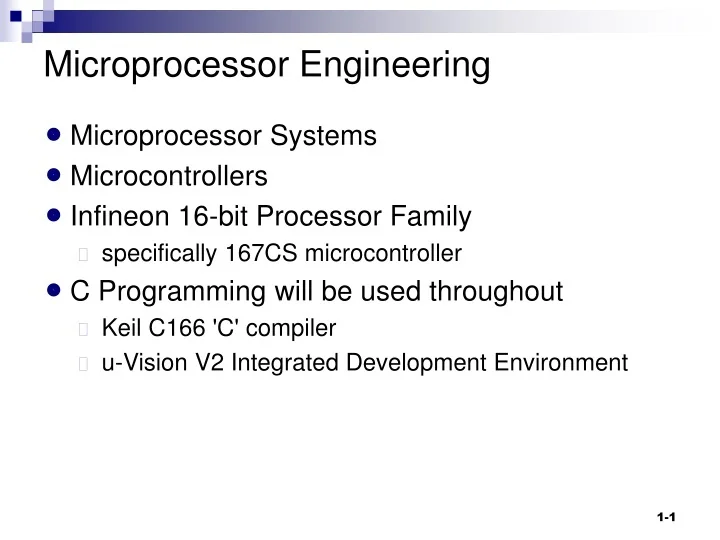 Microprocessor Engineering

- Microprocessor Systems
- Microcontrollers
- Infineon 16-bit Processor Family
  - specifically 167CS microcontroller
- C Programming will be used throughout
  - Keil C166 'C' compiler
  - u-Vision V2 Integrated Development Environment

1-1